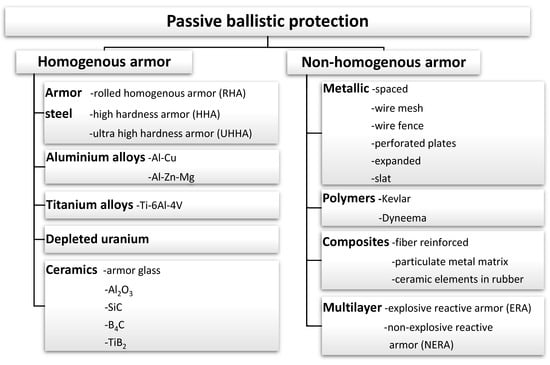 Passive ballistic protection

Homogenous armor

Armor steel -rolled homogenous armor (RHA)
-high hardness armor (HHA)
-ultra high hardness armor (UHHA)

Aluminium alloys -Al-Cu
-Al-Zn-Mg

Titanium alloys -Ti-6Al-4V

Depleted uranium

Ceramics -armor glass
-$Al_2O_3$
-SiC
-$B_4C$
-$TiB_2$

Non-homogenous armor

Metallic -spaced
-wire mesh
-wire fence
-perforated plates
-expanded
-slat

Polymers -Kevlar
-Dyneema

Composites -fiber reinforced
-particulate metal matrix
-ceramic elements in rubber

Multilayer -explosive reactive armor (ERA)
-non-explosive reactive armor (NERA)